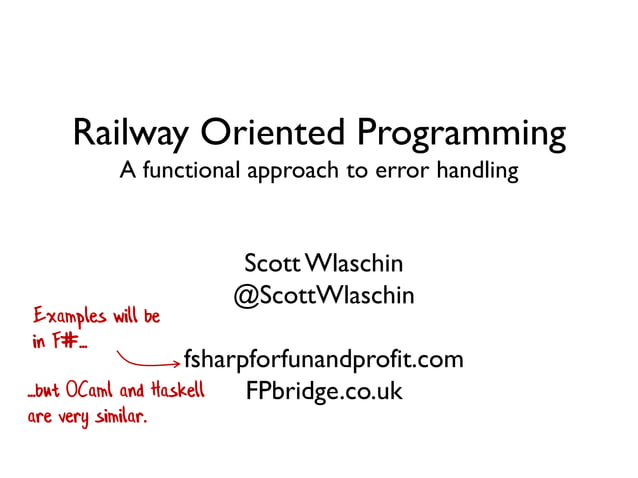 Railway Oriented Programming
A functional approach to error handling

Scott Wlaschin
@ScottWlaschin

Examples will be in F#...

fsharpforfunandprofit.com
FPbridge.co.uk

...but OCaml and Haskell are very similar.